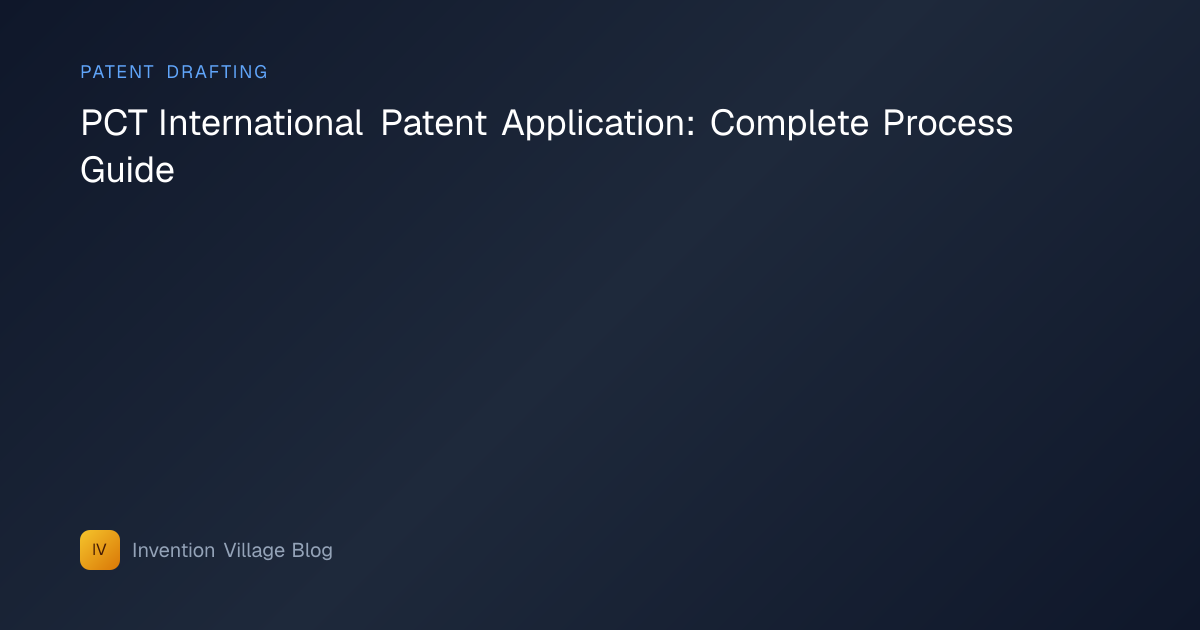 PATENT DRAFTING

PCT International Patent Application: Complete Process Guide

IV

Invention Village Blog